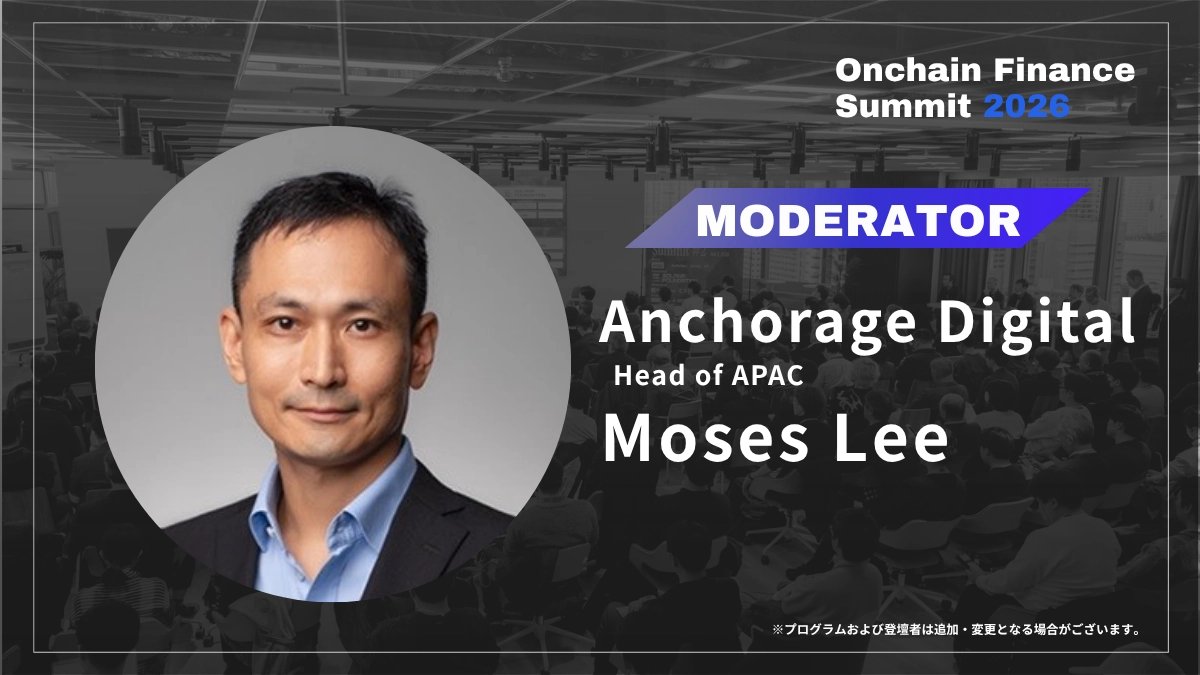 Onchain Finance Summit 2026

MODERATOR

Anchorage Digital

Head of APAC

Moses Lee

※プログラムおよび登壇者は追加・変更となる場合がございます。